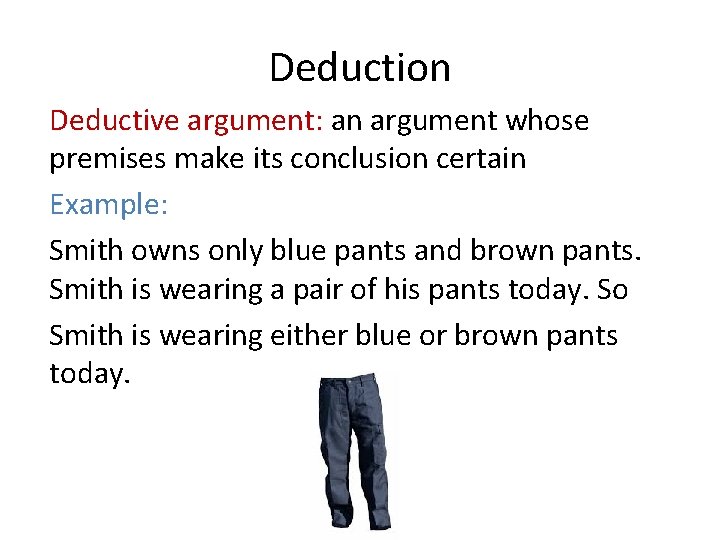 Deduction

Deductive argument: an argument whose premises make its conclusion certain

Example:

Smith owns only blue pants and brown pants. Smith is wearing a pair of his pants today. So

Smith is wearing either blue or brown pants today.